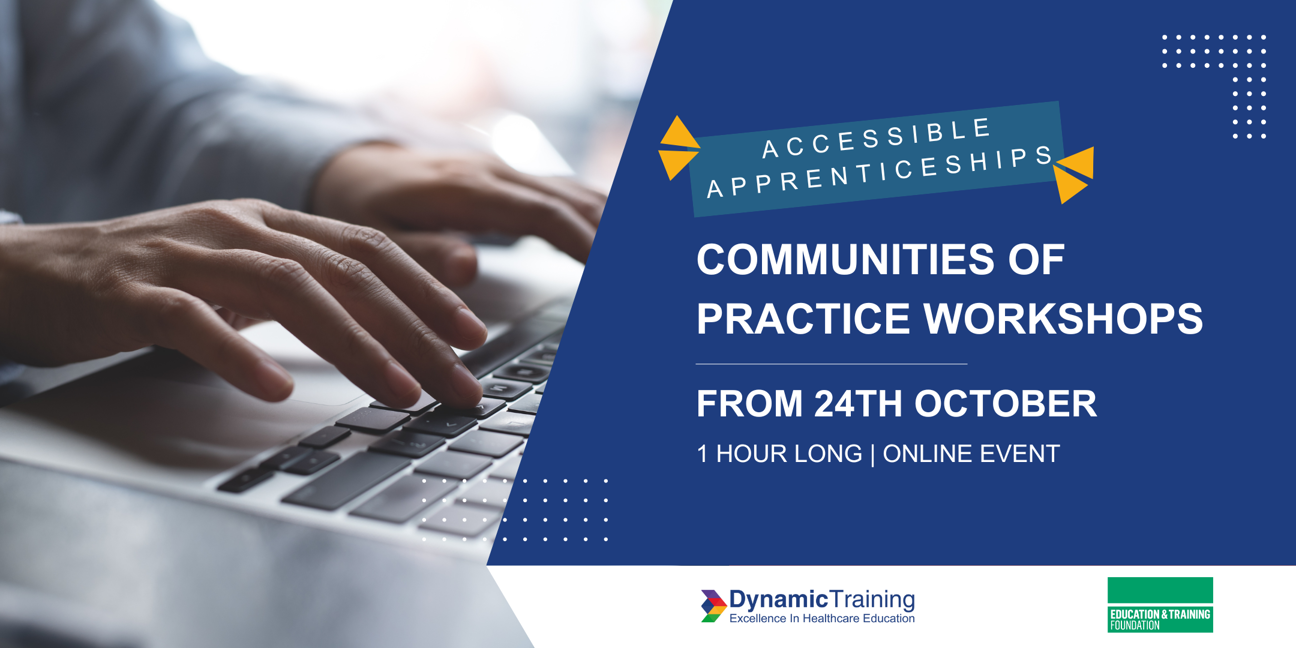 ACCESSIBLE APPRENTICESHIPS

COMMUNITIES OF PRACTICE WORKSHOPS

FROM 24TH OCTOBER

1 HOUR LONG | ONLINE EVENT

DynamicTraining
Excellence In Healthcare Education

EDUCATION & TRAINING FOUNDATION